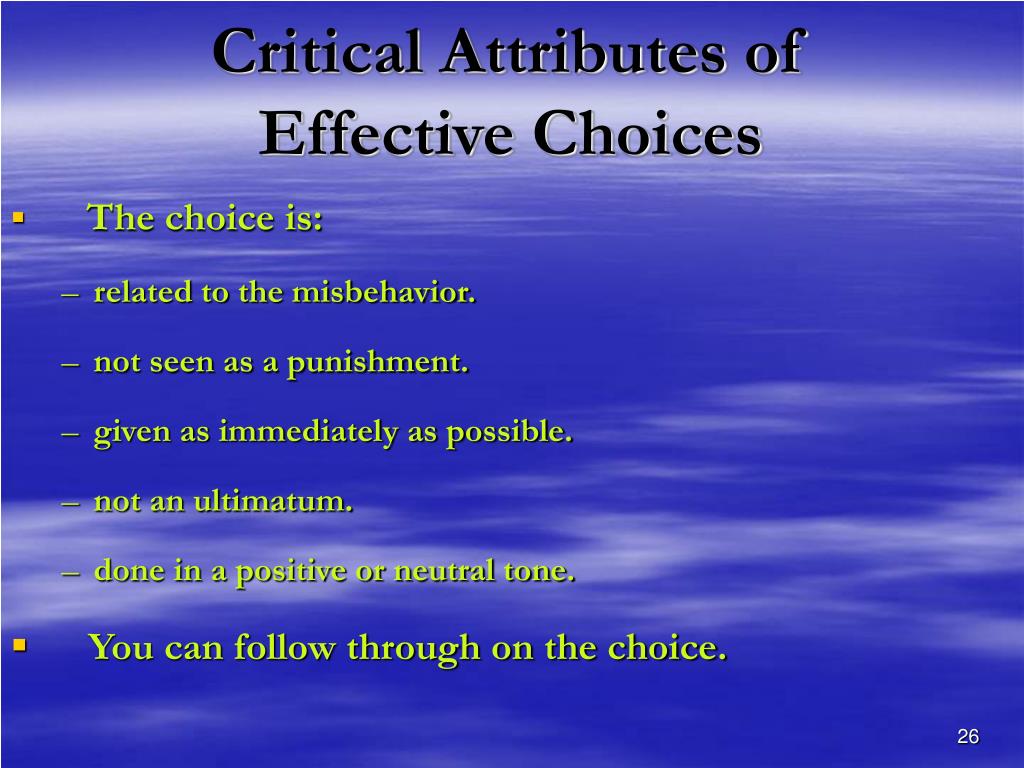 Critical Attributes of Effective Choices

▪ The choice is:

– related to the misbehavior.

– not seen as a punishment.

– given as immediately as possible.

– not an ultimatum.

– done in a positive or neutral tone.

▪ You can follow through on the choice.

26